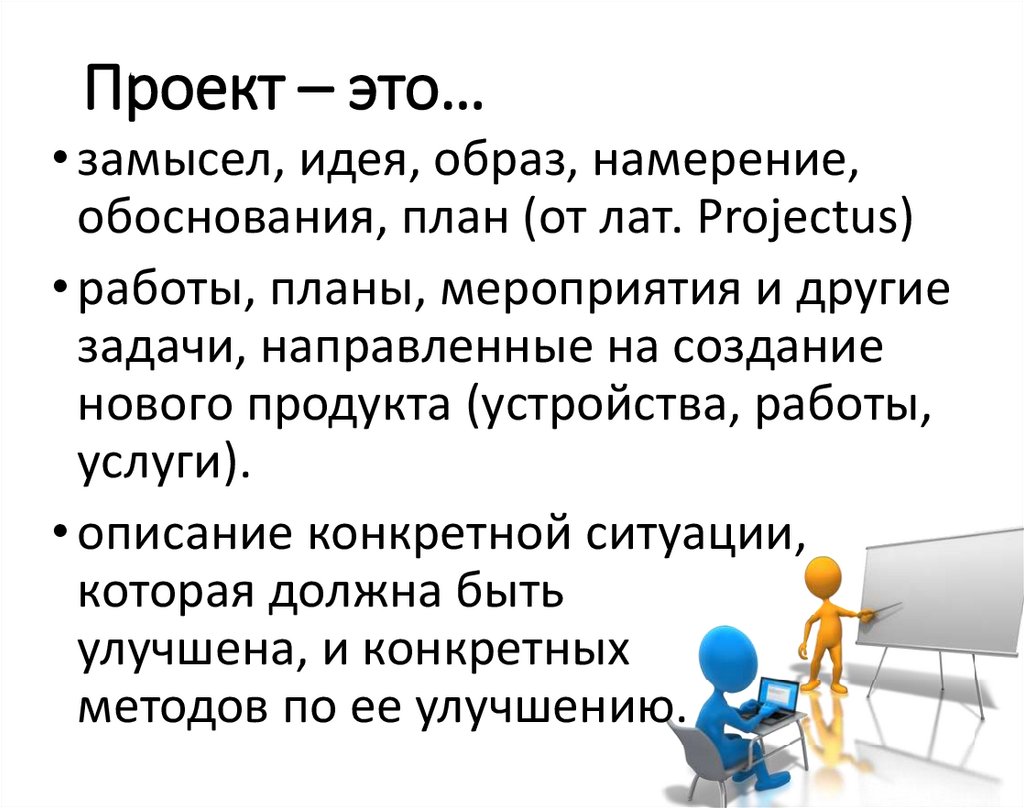 Проект – это…

• замысел, идея, образ, намерение, обоснования, план (от лат. Projectus)

• работы, планы, мероприятия и другие задачи, направленные на создание нового продукта (устройства, работы, услуги).

• описание конкретной ситуации, которая должна быть улучшена, и конкретных методов по ее улучшению.